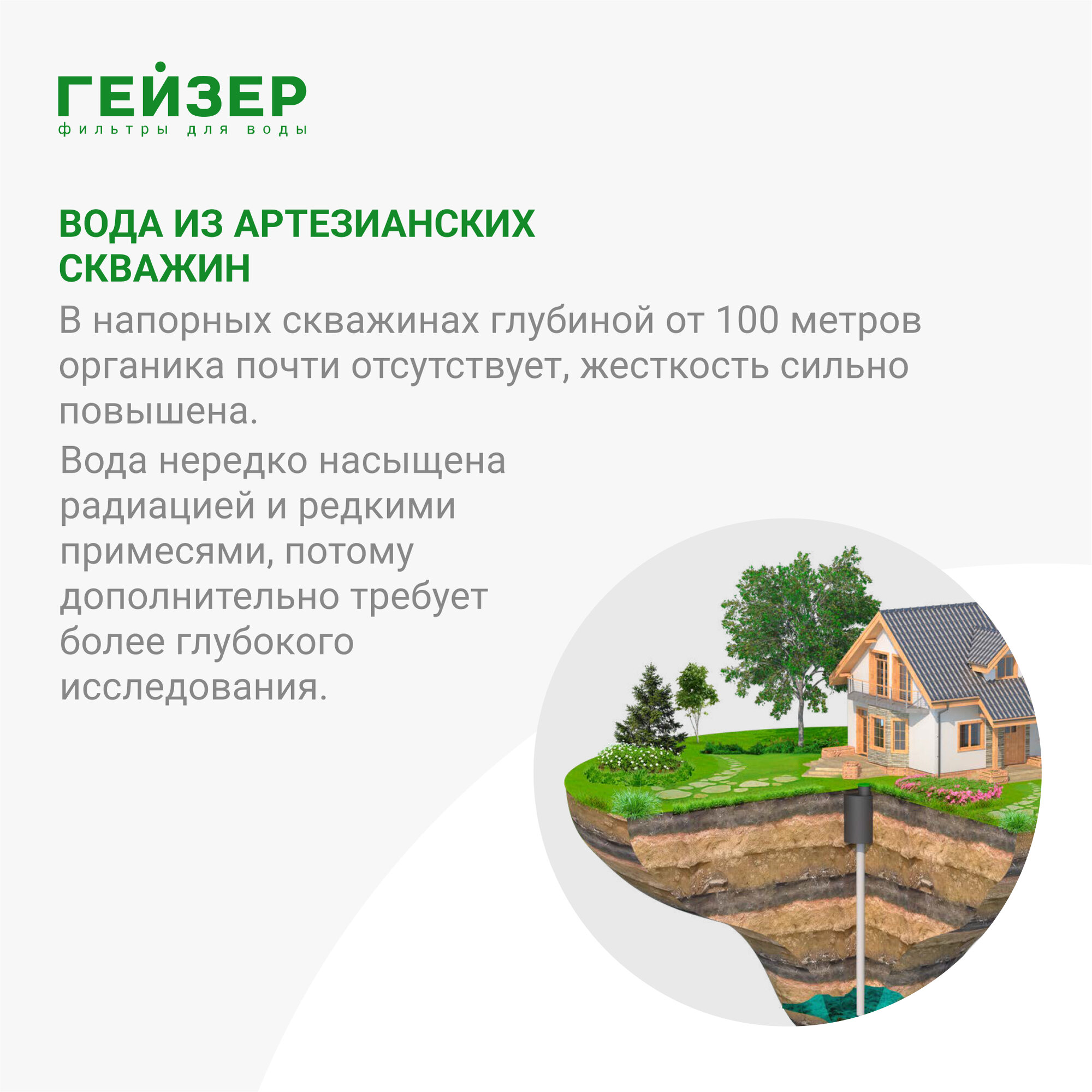 ГЕЙЗЕР
фильтры для воды

ВОДА ИЗ АРТЕЗИАНСКИХ СКВАЖИН

В напорных скважинах глубиной от 100 метров органика почти отсутствует, жесткость сильно повышена.

Вода нередко насыщена радиацией и редкими примесями, потому дополнительно требует более глубокого исследования.